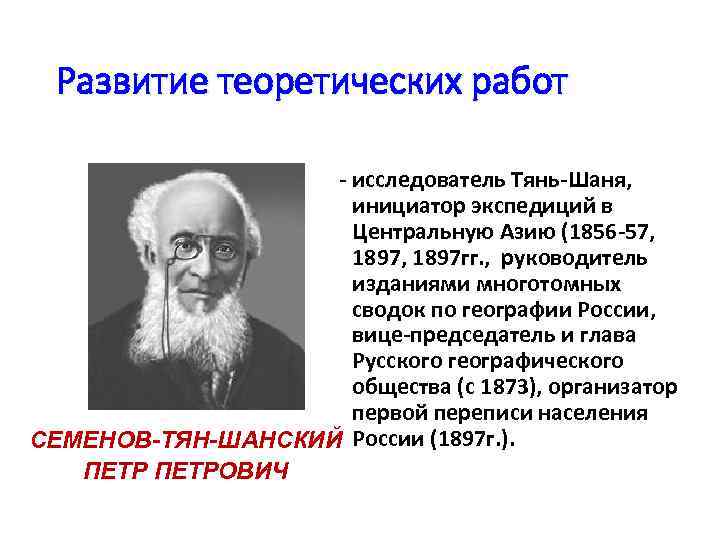 Развитие теоретических работ

СЕМЕНОВ-ТЯН-ШАНСКИЙ ПЕТР ПЕТРОВИЧ

- исследователь Тянь-Шаня, инициатор экспедиций в Центральную Азию (1856-57, 1897, 1897гг., руководитель изданиями многотомных сводок по географии России, вице-председатель и глава Русского географического общества (с 1873), организатор первой переписи населения России (1897г.).